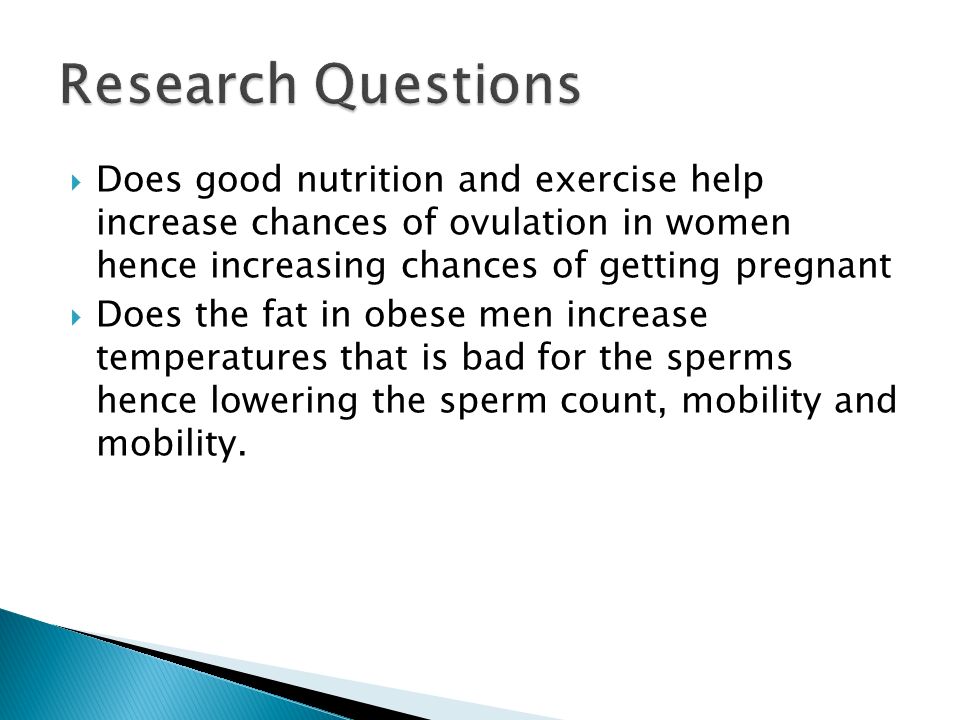 Research Questions

Does good nutrition and exercise help increase chances of ovulation in women hence increasing chances of getting pregnant

Does the fat in obese men increase temperatures that is bad for the sperms hence lowering the sperm count, mobility and mobility.